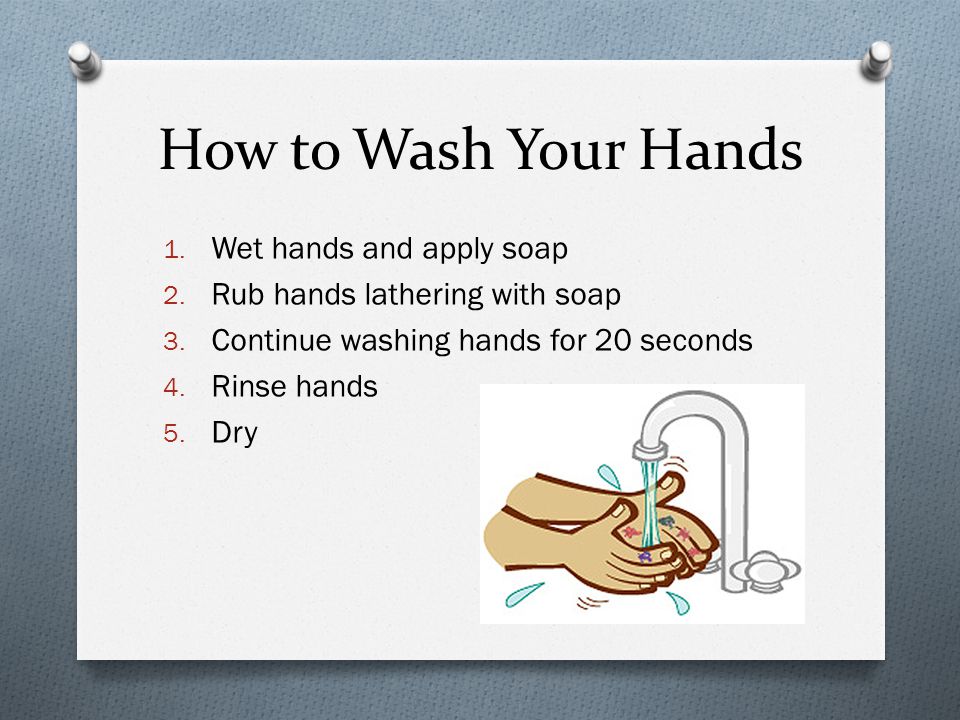 How to Wash Your Hands

1. Wet hands and apply soap
2. Rub hands lathering with soap
3. Continue washing hands for 20 seconds
4. Rinse hands
5. Dry